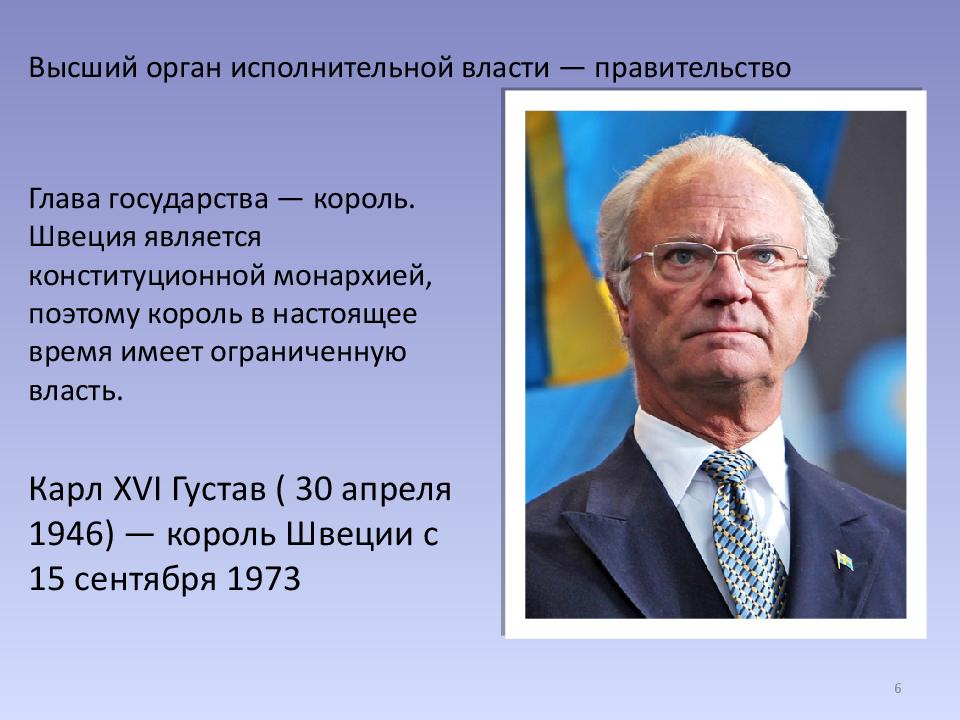 Высший орган исполнительной власти — правительство

Глава государства — король. Швеция является конституционной монархией, поэтому король в настоящее время имеет ограниченную власть.

Карл XVI Густав ( 30 апреля 1946) — король Швеции с 15 сентября 1973

6